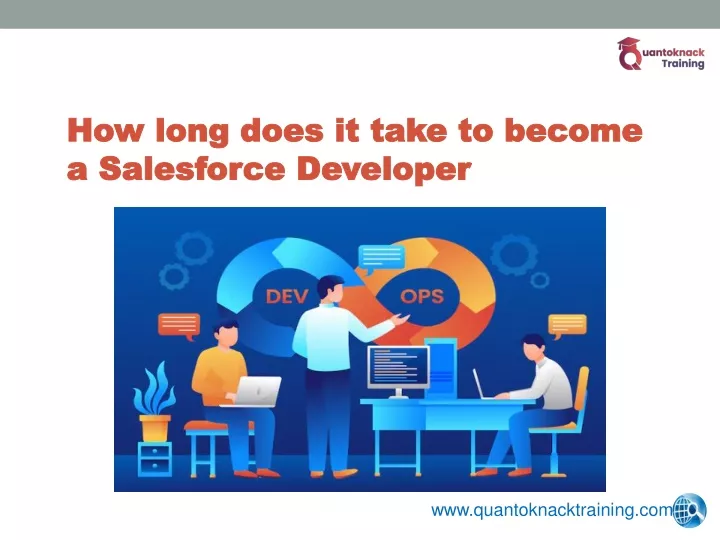 Quantoknack Training

How long does it take to become a Salesforce Developer

DEV

OPS

www.quantoknacktraining.com